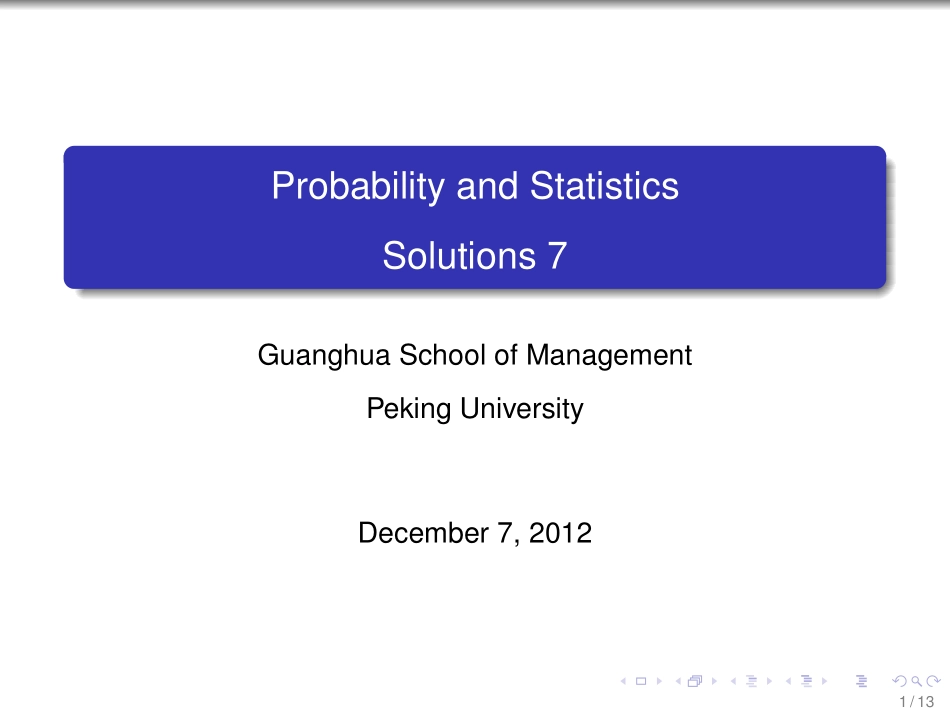 Probability and Statistics

Solutions 7

Guanghua School of Management

Peking University

December 7, 2012

1 / 13